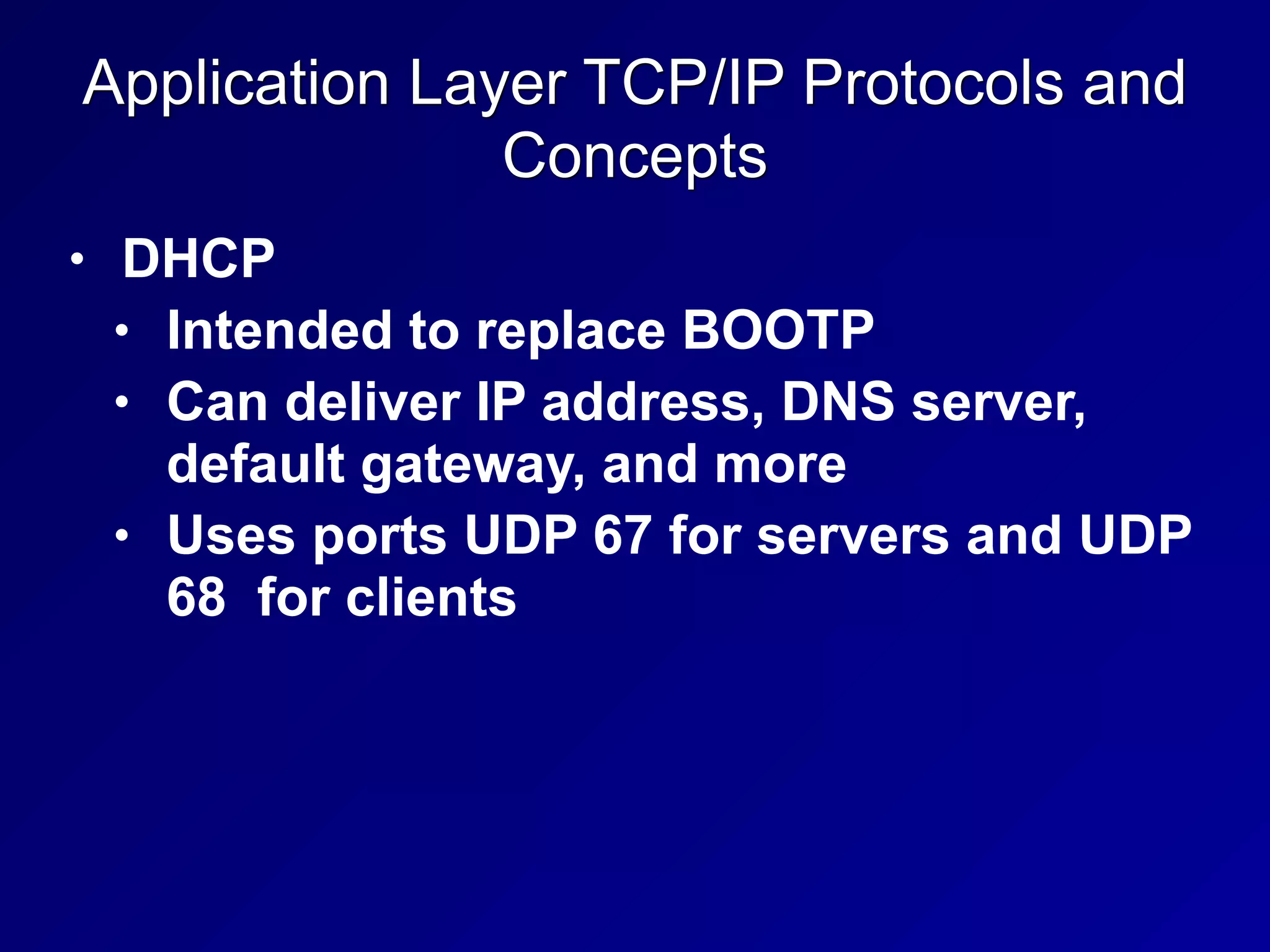 Application Layer TCP/IP Protocols and Concepts

• DHCP
  • Intended to replace BOOTP
  • Can deliver IP address, DNS server, default gateway, and more
  • Uses ports UDP 67 for servers and UDP 68 for clients